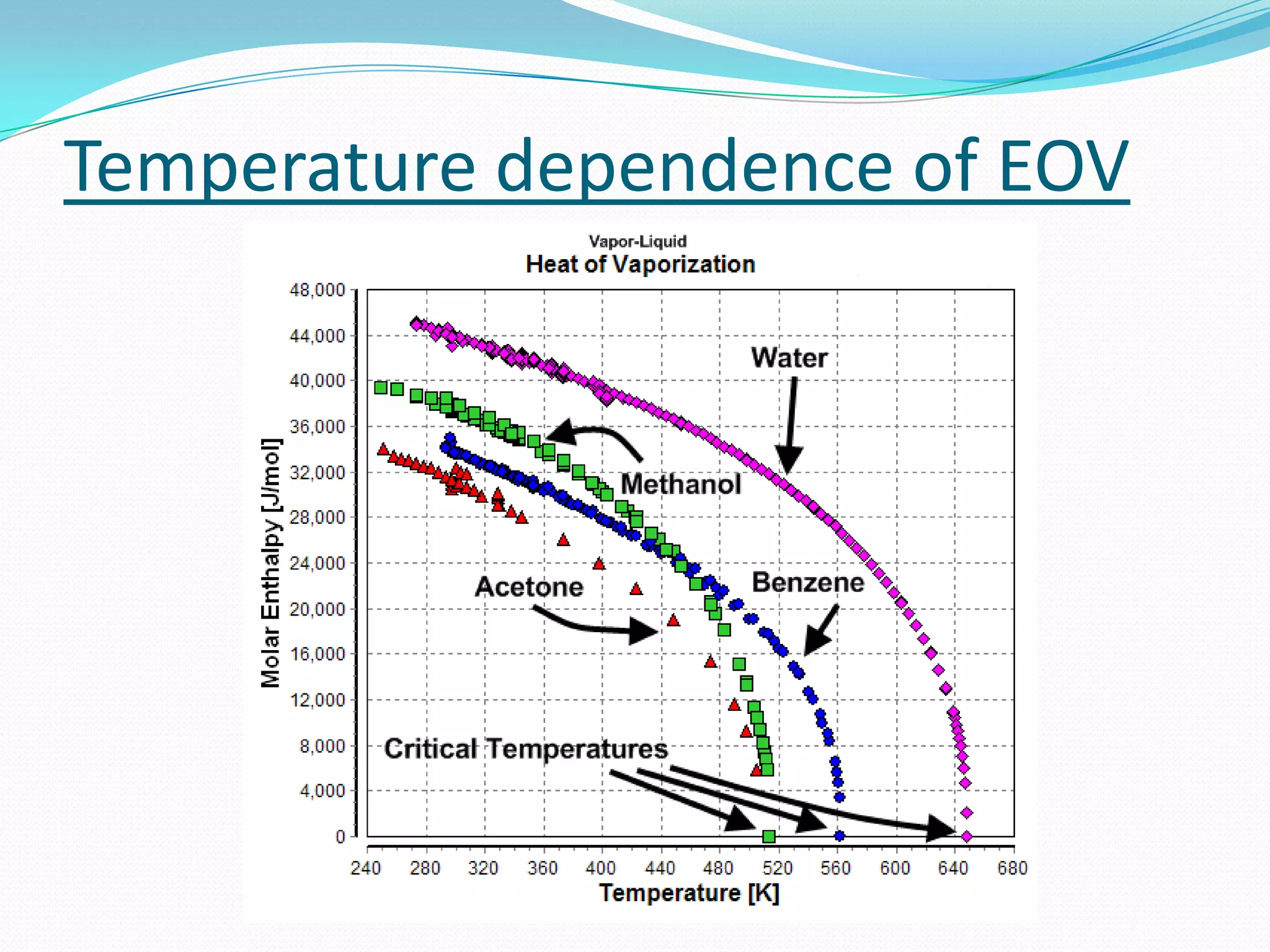 Temperature dependence of EOV

Vapor-Liquid
Heat of Vaporization

Molar Enthalpy [J/mol]

48,000
44,000
40,000
36,000
32,000
28,000
24,000
20,000
16,000
12,000
8,000
4,000
0

Water

Methanol

Acetone

Benzene

Critical Temperatures

240 280 320 360 400 440 480 520 560 600 640 680

Temperature [K]